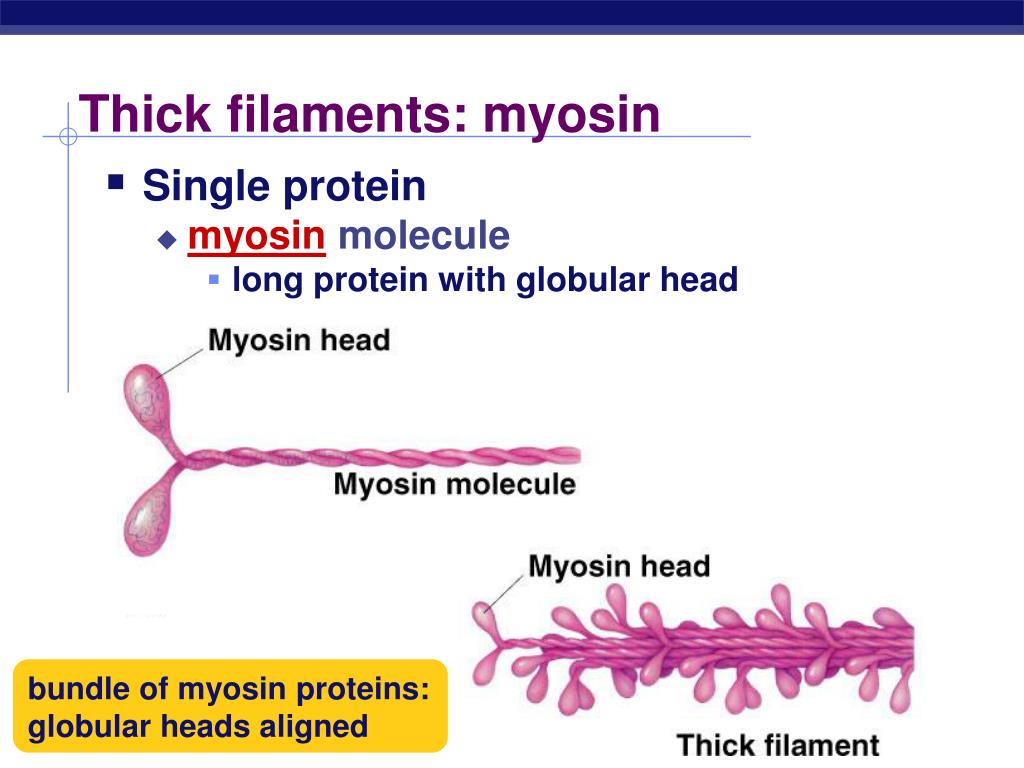 Thick filaments: myosin

Single protein

myosin molecule

long protein with globular head

Myosin head

Myosin molecule

Myosin head

bundle of myosin proteins: globular heads aligned

Thick filament